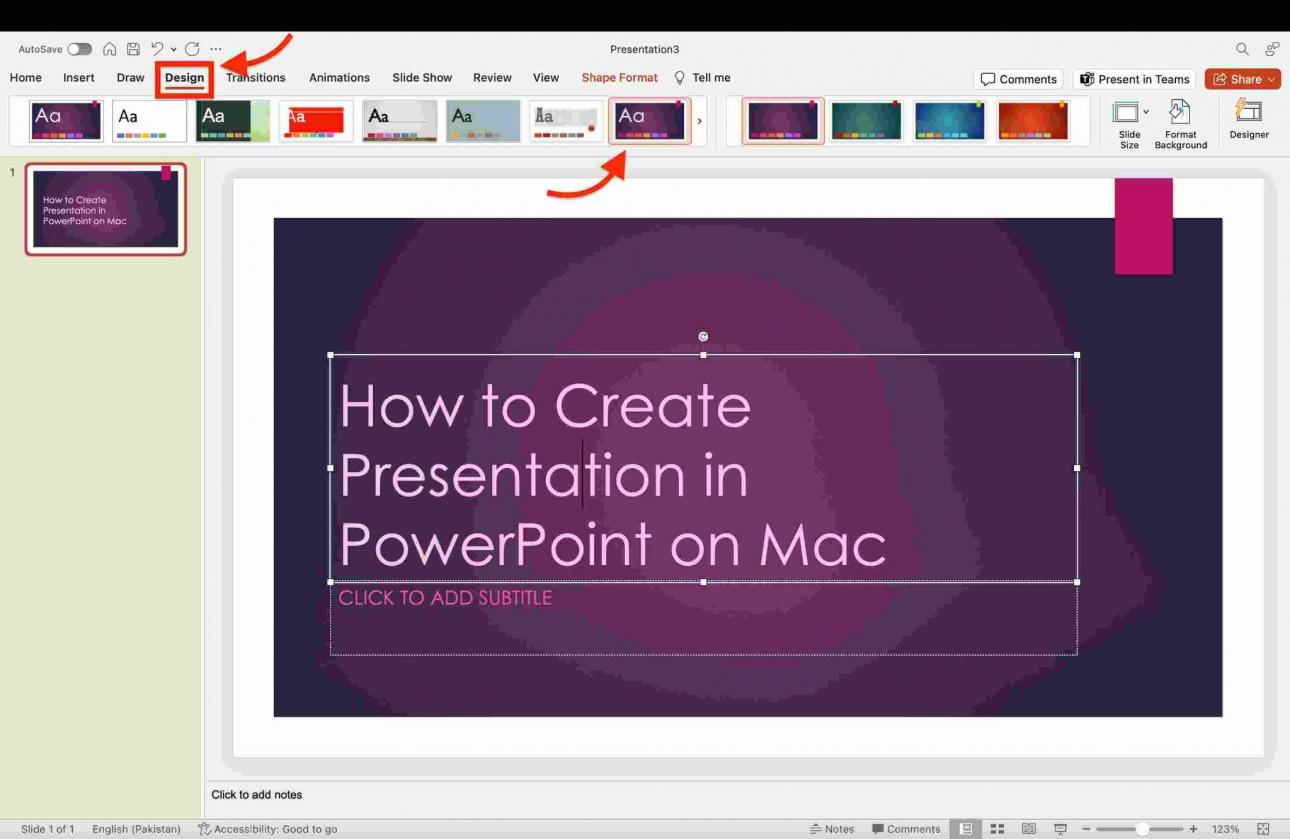 AutoSave

Presentation3

Home Insert Draw Design Transitions Animations Slide Show Review View Shape Format Tell me

Comments Present in Teams Share

Aa Aa Aa Aa Aa Aa Aa Aa

Slide Size Format Background Designer

1

How to Create Presentation in PowerPoint on Mac

How to Create Presentation in PowerPoint on Mac

CLICK TO ADD SUBTITLE

Click to add notes

Slide 1 of 1 English (Pakistan) Accessibility: Good to go Notes Comments 123%